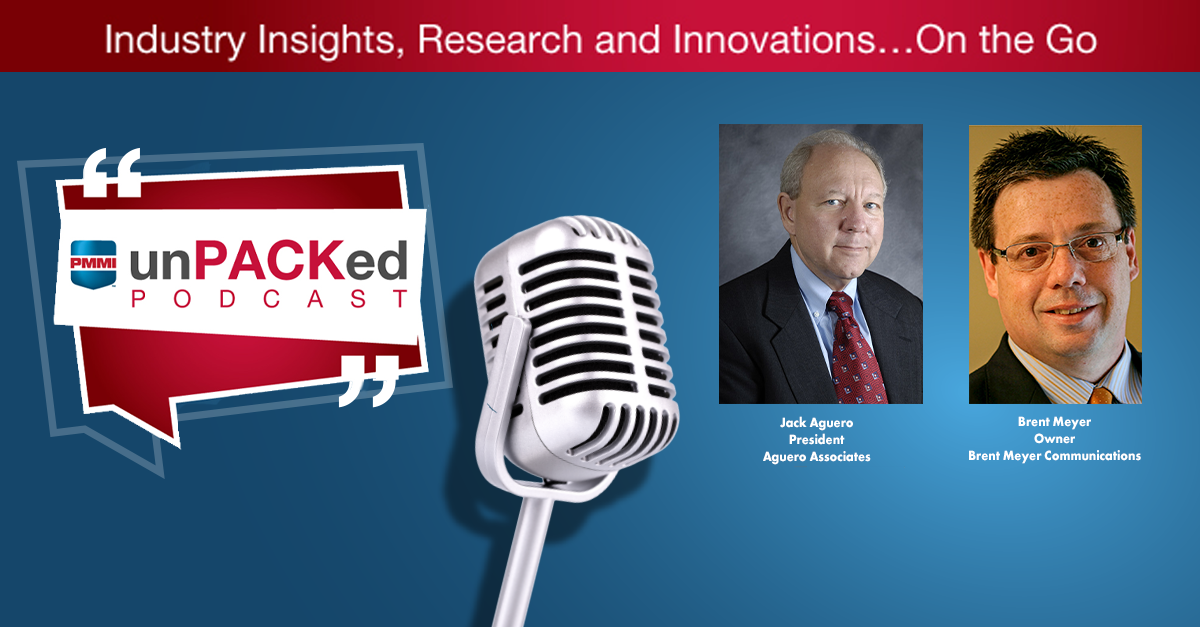 Industry Insights, Research and Innovations…On the Go

PMMI unPACKed PODCAST

Jack Aguero
President
Aguero Associates

Brent Meyer
Owner
Brent Meyer Communications